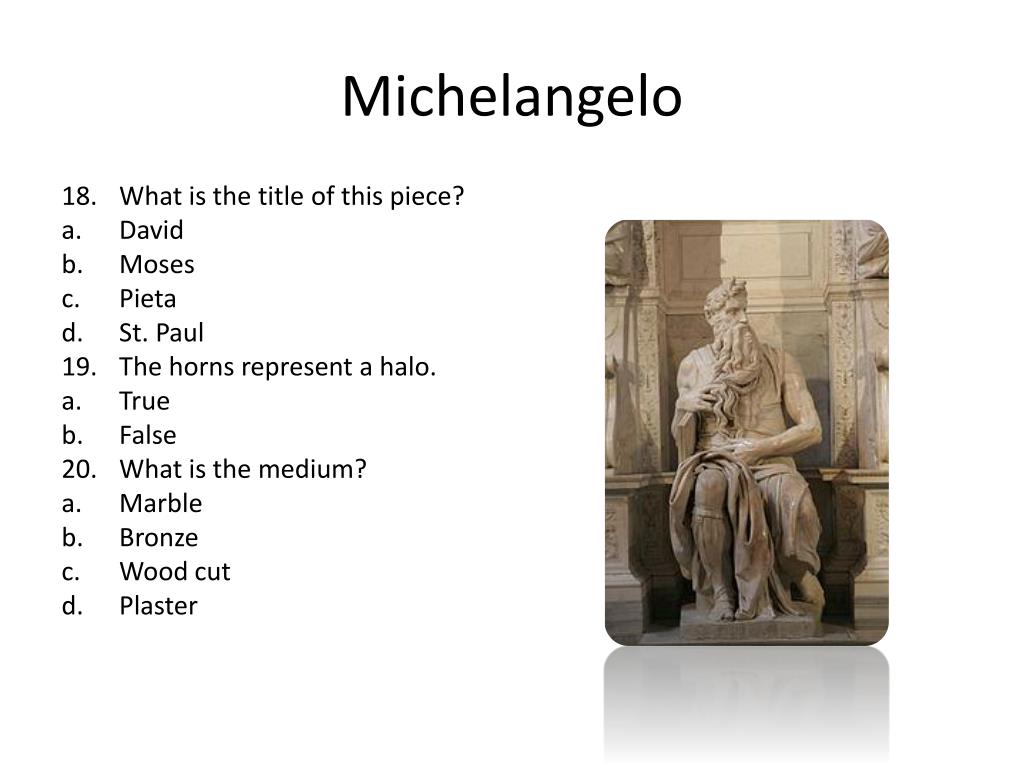 Michelangelo

18. What is the title of this piece?
a. David
b. Moses
c. Pieta
d. St. Paul
19. The horns represent a halo.
a. True
b. False
20. What is the medium?
a. Marble
b. Bronze
c. Wood cut
d. Plaster